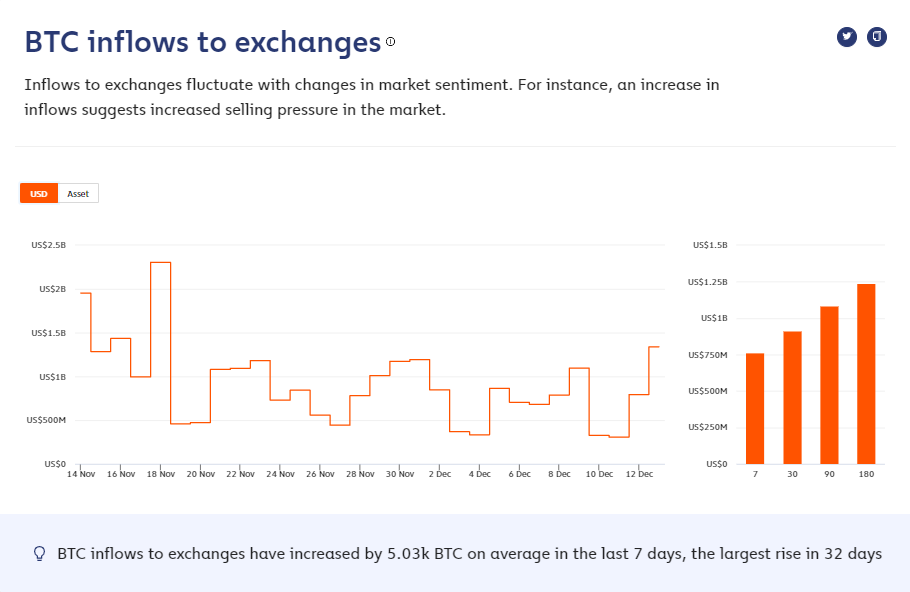 BTC inflows to exchanges

Inflows to exchanges fluctuate with changes in market sentiment. For instance, an increase in inflows suggests increased selling pressure in the market.

USD Asset

US$2.5B
US$2B
US$1.5B
US$1B
US$500M
US$0
14 Nov 16 Nov 18 Nov 20 Nov 22 Nov 24 Nov 26 Nov 28 Nov 30 Nov 2 Dec 4 Dec 6 Dec 8 Dec 10 Dec 12 Dec

US$1.5B
US$1.25B
US$1B
US$750M
US$500M
US$250M
US$0
7 30 90 180

BTC inflows to exchanges have increased by 5.03k BTC on average in the last 7 days, the largest rise in 32 days